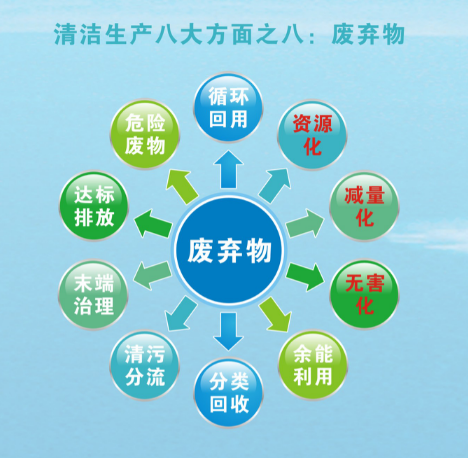 清洁生产八大方面之八：废弃物

废弃物

循环回用

资源化

减量化

无害化

余能利用

分类回收

清污分流

末端治理

达标排放

危险废物